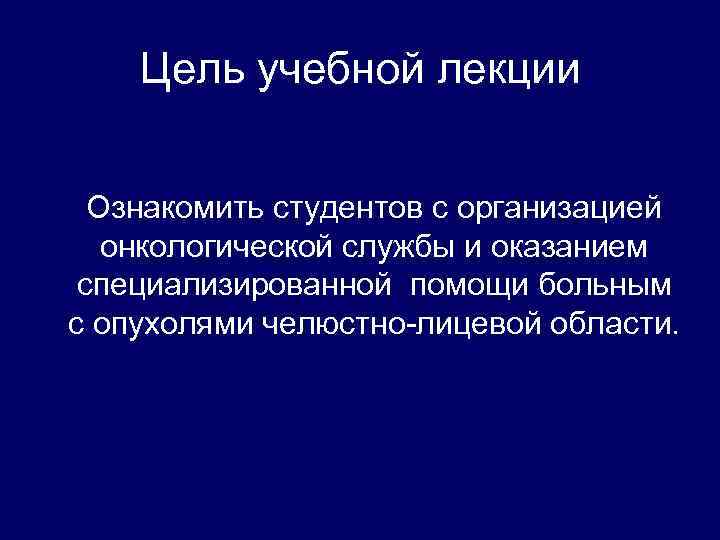 Цель учебной лекции

Ознакомить студентов с организацией онкологической службы и оказанием специализированной помощи больным с опухолями челюстно-лицевой области.